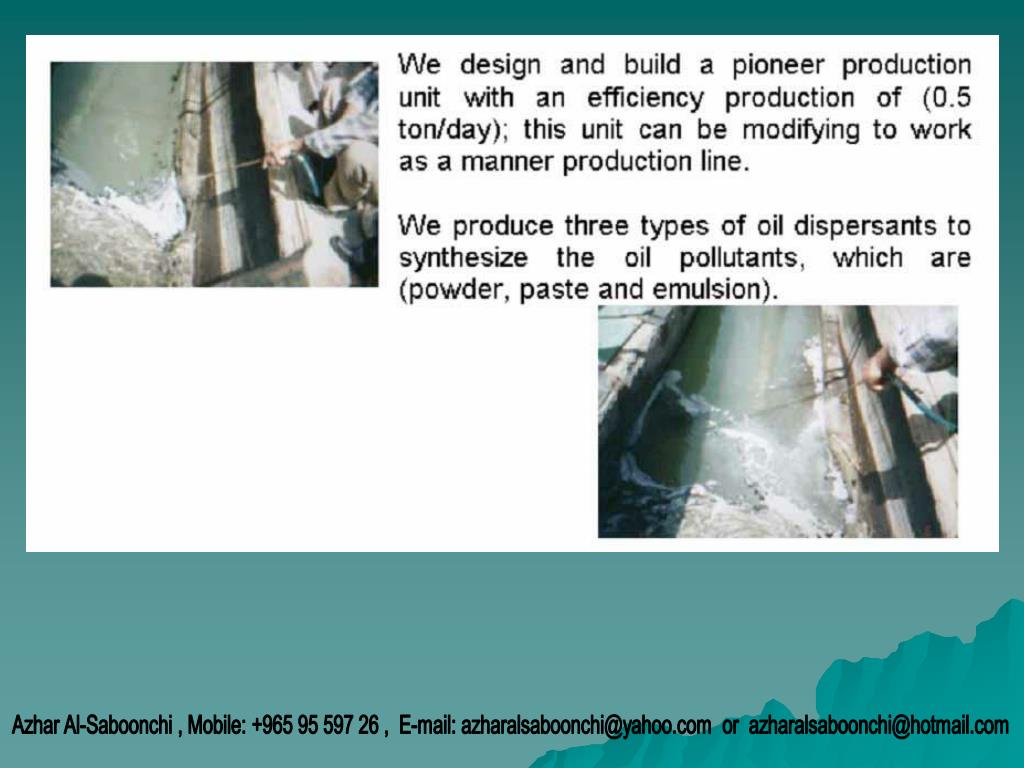 We design and build a pioneer production unit with an efficiency production of (0.5 ton/day); this unit can be modifying to work as a manner production line.

We produce three types of oil dispersants to synthesize the oil pollutants, which are (powder, paste and emulsion).

Azhar Al-Saboonchi , Mobile: +965 95 597 26 , E-mail: azharalsaboonchi@yahoo.com or azharalsaboonchi@hotmail.com